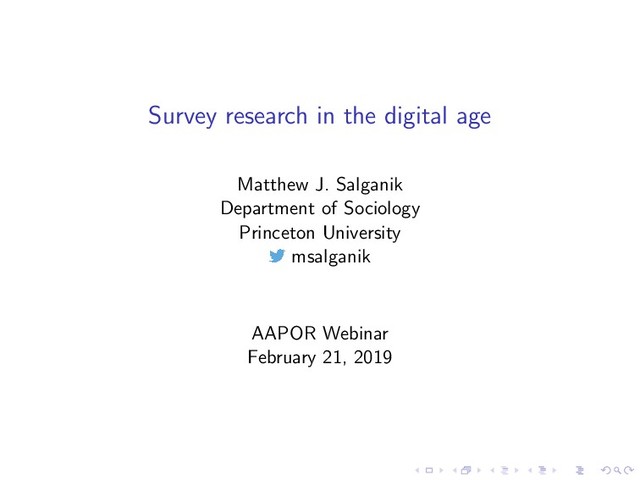 Survey research in the digital age

Matthew J. Salganik
Department of Sociology
Princeton University
msalganik

AAPOR Webinar
February 21, 2019